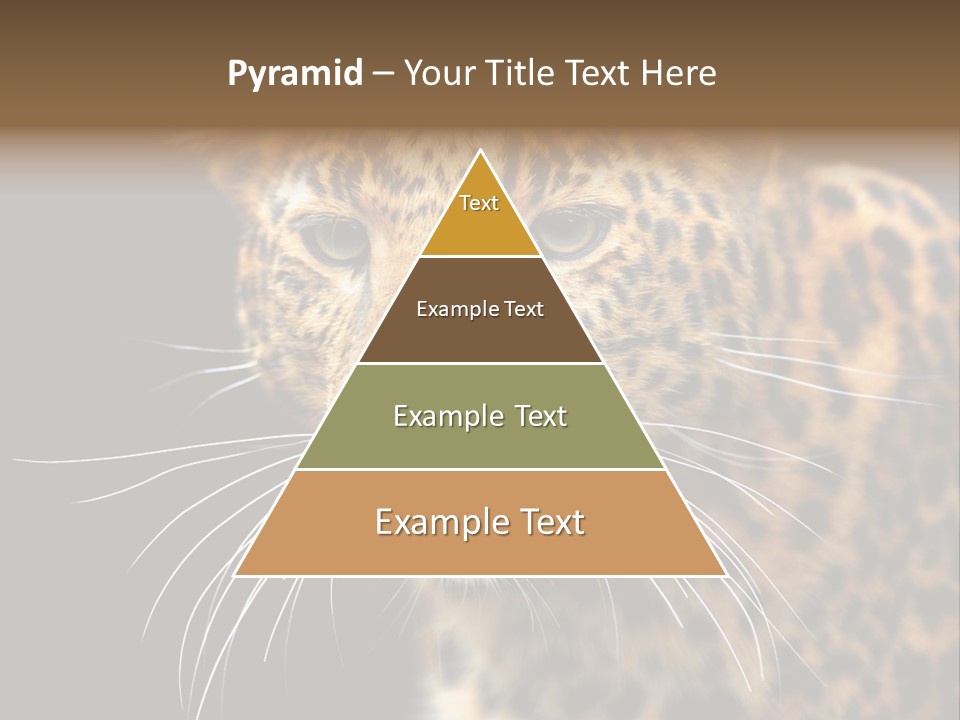 Pyramid – Your Title Text Here

Text

Example Text

Example Text

Example Text